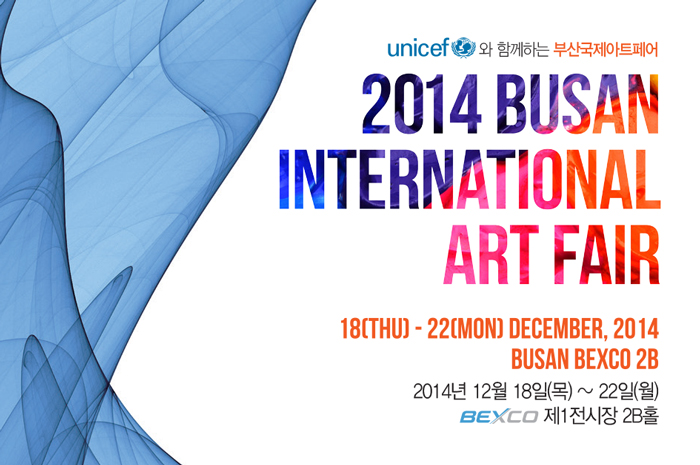 unicef 와 함께하는 부산국제아트페어

2014 BUSAN INTERNATIONAL ART FAIR

18(THU) - 22(MON) DECEMBER, 2014
BUSAN BEXCO 2B

2014년 12월 18일(목) ~ 22일(월)
BEXCO 제1전시장 2B홀